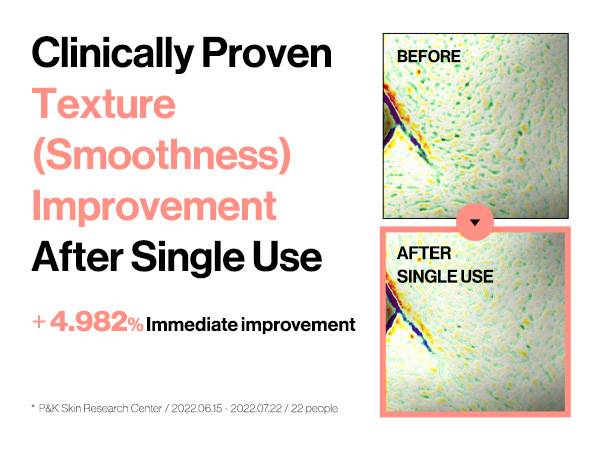 Clinically Proven
Texture (Smoothness) Improvement
After Single Use

+ 4.982% Immediate improvement

* P&K Skin Research Center / 2022.06.15 - 2022.07.22 / 22 people

BEFORE

AFTER SINGLE USE